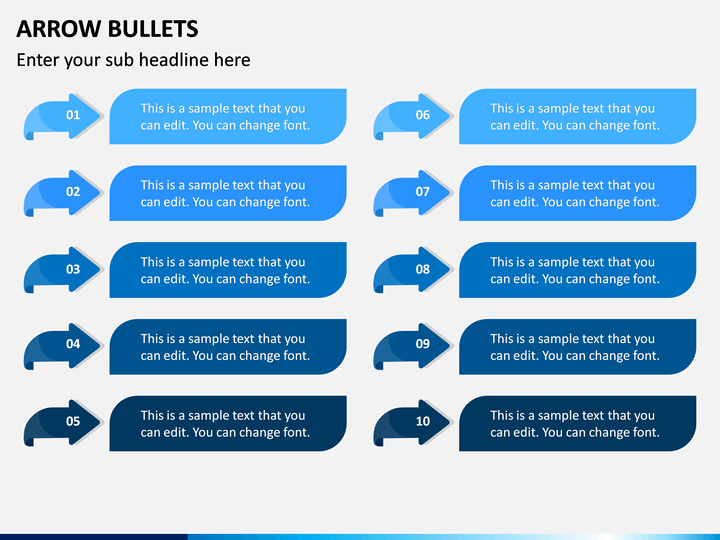 ARROW BULLETS

Enter your sub headline here

01

This is a sample text that you can edit. You can change font.

02

This is a sample text that you can edit. You can change font.

03

This is a sample text that you can edit. You can change font.

04

This is a sample text that you can edit. You can change font.

05

This is a sample text that you can edit. You can change font.

06

This is a sample text that you can edit. You can change font.

07

This is a sample text that you can edit. You can change font.

08

This is a sample text that you can edit. You can change font.

09

This is a sample text that you can edit. You can change font.

10

This is a sample text that you can edit. You can change font.